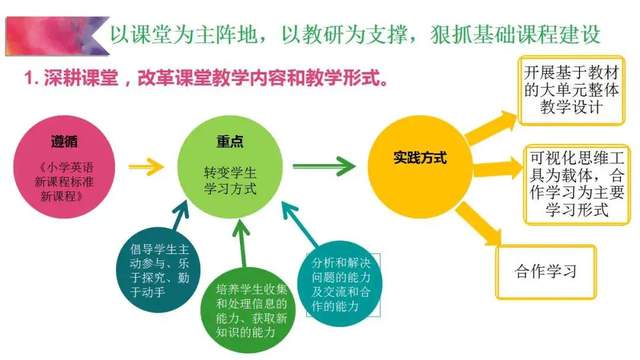 以课堂为主阵地，以教研为支撑，狠抓基础课程建设

1. 深耕课堂，改革课堂教学内容和教学形式。

遵循

《小学英语新课程标准新课程》

重点

转变学生学习方式

实践方式

开展基于教材的大单元整体教学设计

可视化思维工具为载体，合作学习为主要学习形式

合作学习

倡导学生主动参与、乐于探究、勤于动手

培养学生收集和处理信息的能力、获取新知识的能力

分析和解决问题的能力及交流和合作的能力